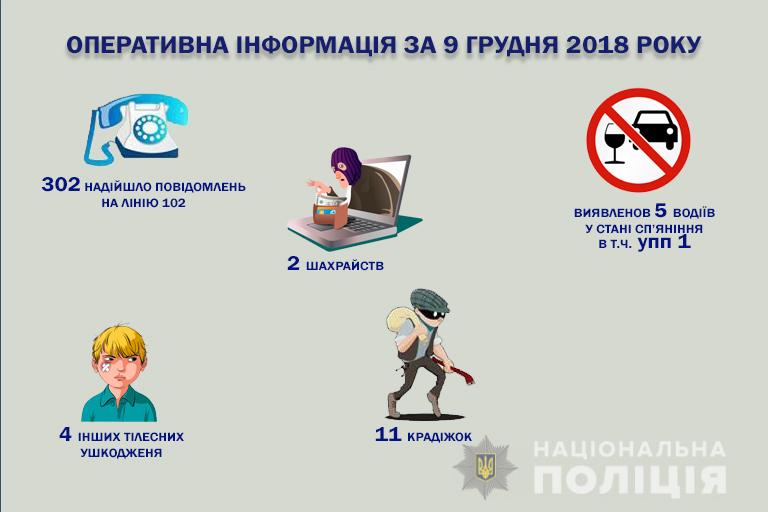 ОПЕРАТИВНА ІНФОРМАЦІЯ ЗА 9 ГРУДНЯ 2018 РОКУ

302 НАДІЙШЛО ПОВІДОМЛЕНЬ НА ЛІНІЮ 102

2 ШАХРАЙСТВ

ВИЯВЛЕНОВ 5 ВОДІЇВ У СТАНІ СП'ЯНІННЯ В Т.Ч. УПП 1

4 ІНШИХ ТІЛЕСНИХ УШКОДЖЕНЯ

11 КРАДІЖОК

НАЦІОНАЛЬНА ПОЛІЦІЯ